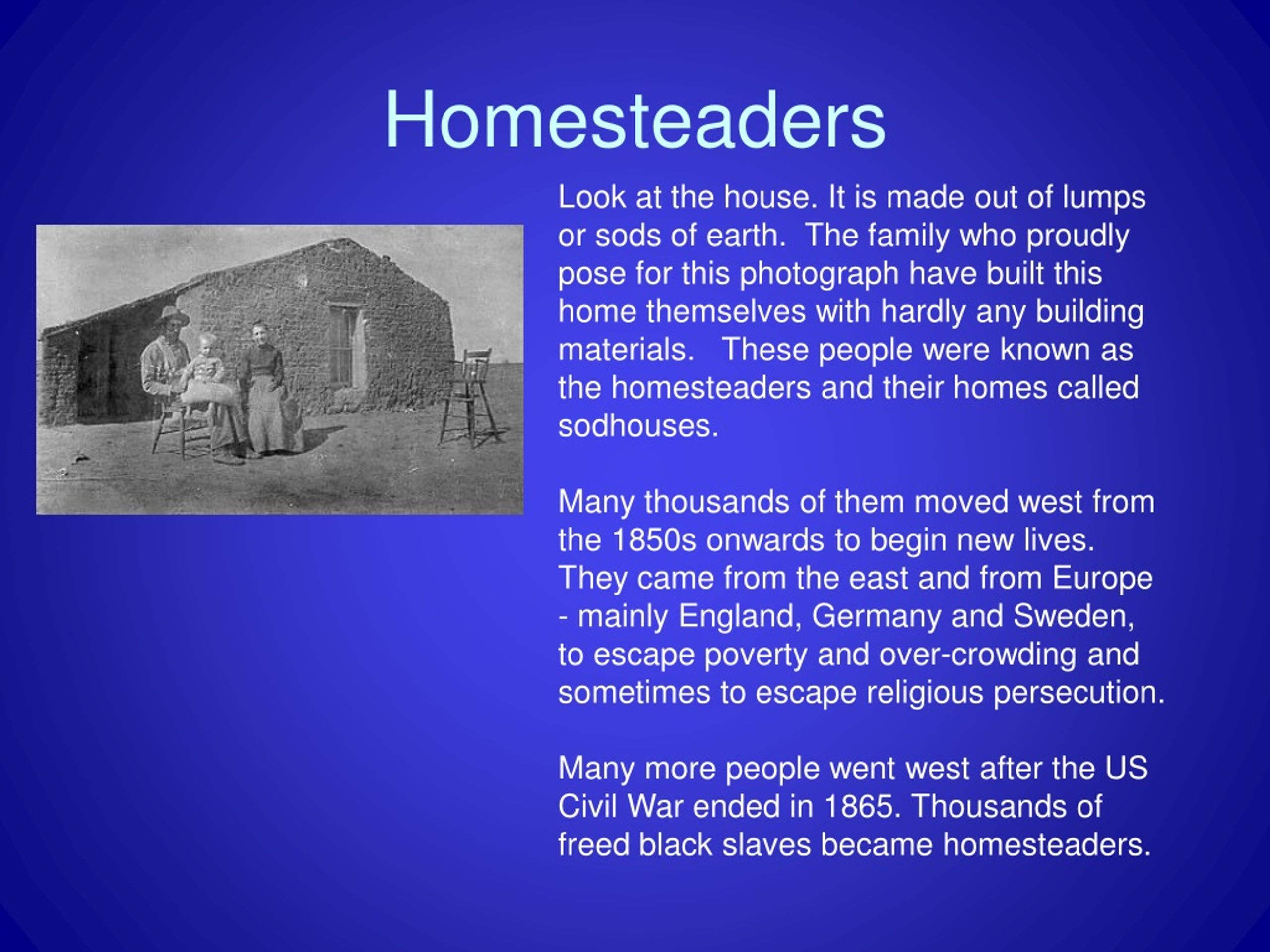 Homesteaders

Look at the house. It is made out of lumps or sods of earth. The family who proudly pose for this photograph have built this home themselves with hardly any building materials. These people were known as the homesteaders and their homes called sodhouses.

Many thousands of them moved west from the 1850s onwards to begin new lives. They came from the east and from Europe - mainly England, Germany and Sweden, to escape poverty and over-crowding and sometimes to escape religious persecution.

Many more people went west after the US Civil War ended in 1865. Thousands of freed black slaves became homesteaders.